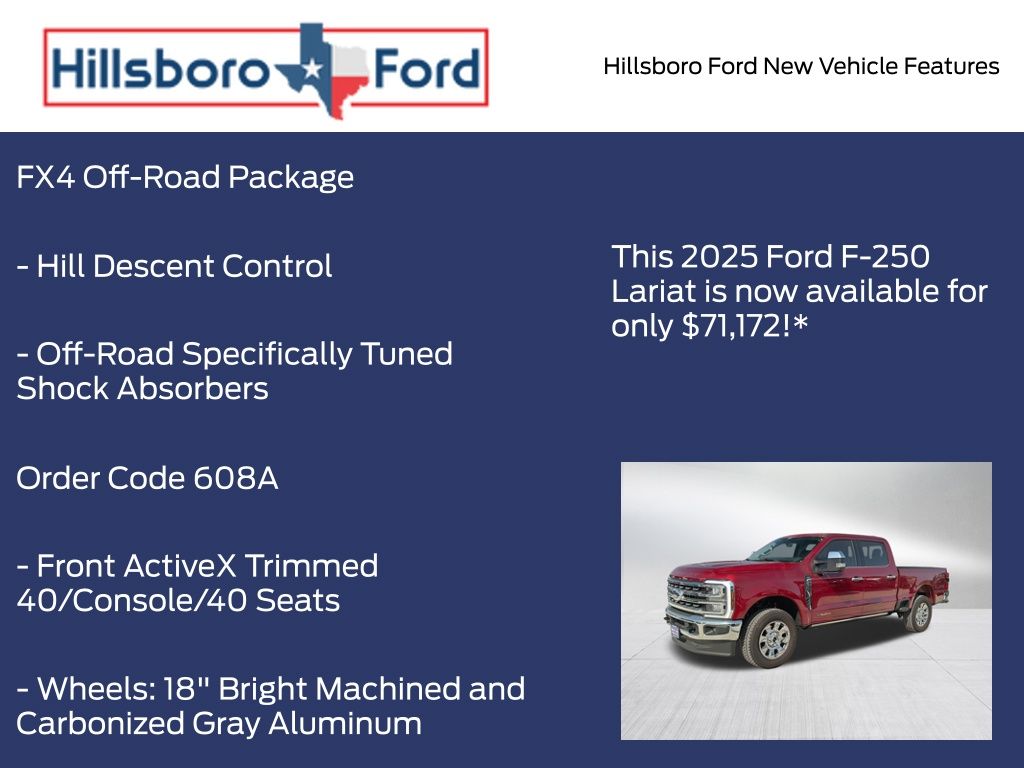 Hillsboro Ford

Hillsboro Ford New Vehicle Features

FX4 Off-Road Package

- Hill Descent Control

- Off-Road Specifically Tuned Shock Absorbers

Order Code 608A

- Front ActiveX Trimmed 40/Console/40 Seats

- Wheels: 18" Bright Machined and Carbonized Gray Aluminum

This 2025 Ford F-250 Lariat is now available for only $71,172!*